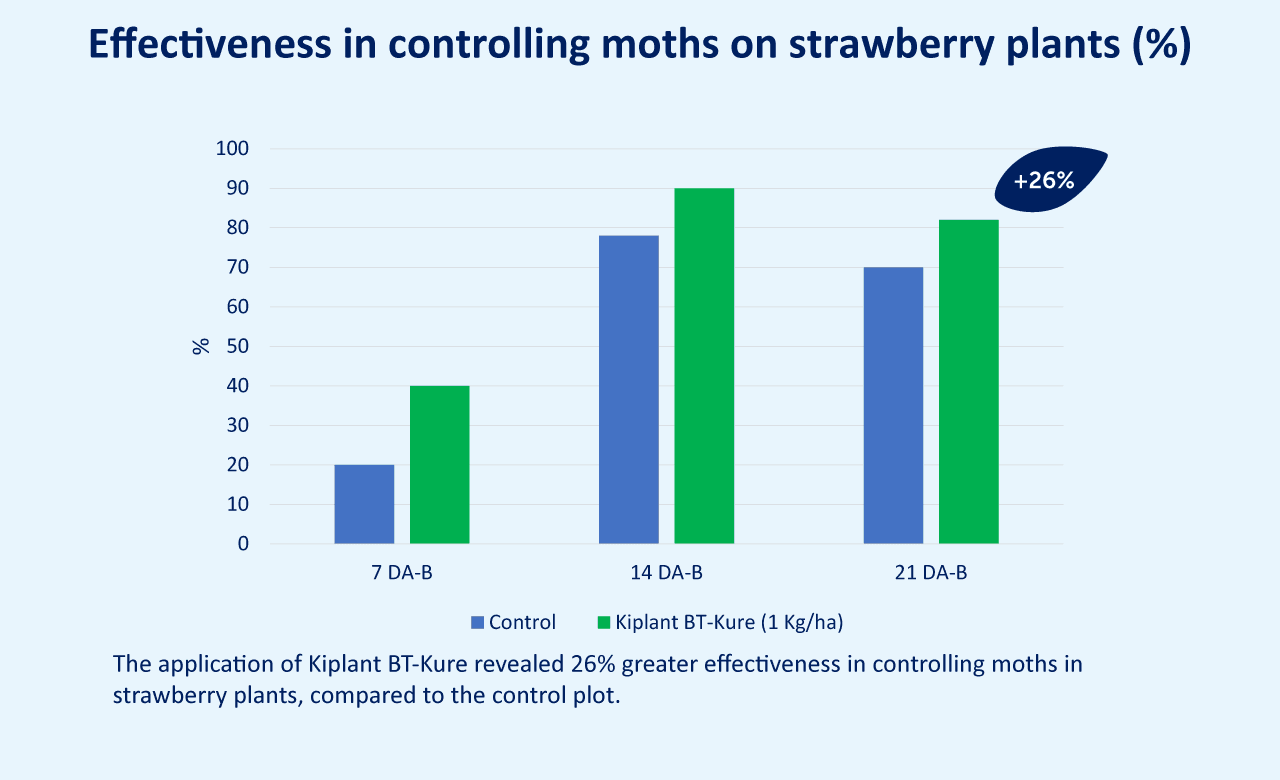 Effectiveness in controlling moths on strawberry plants (%)

100
90
80
70
60
50
40
30
20
10
0

%

+26%

7 DA-B
14 DA-B
21 DA-B

Control
Kiplant BT-Kure (1 Kg/ha)

The application of Kiplant BT-Kure revealed 26% greater effectiveness in controlling moths in strawberry plants, compared to the control plot.